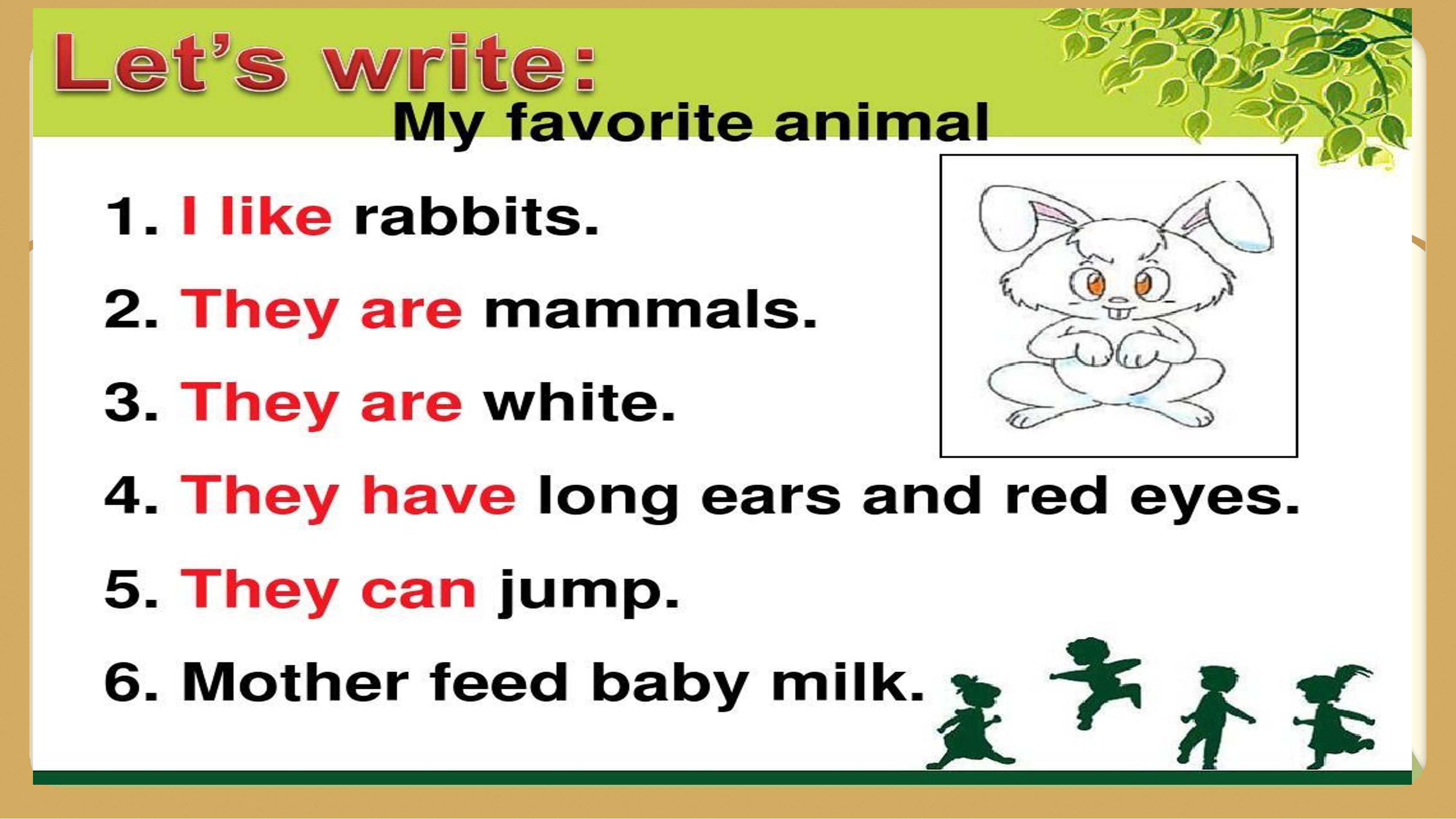 Let's write:

My favorite animal

1. I like rabbits.

2. They are mammals.

3. They are white.

4. They have long ears and red eyes.

5. They can jump.

6. Mother feed baby milk.